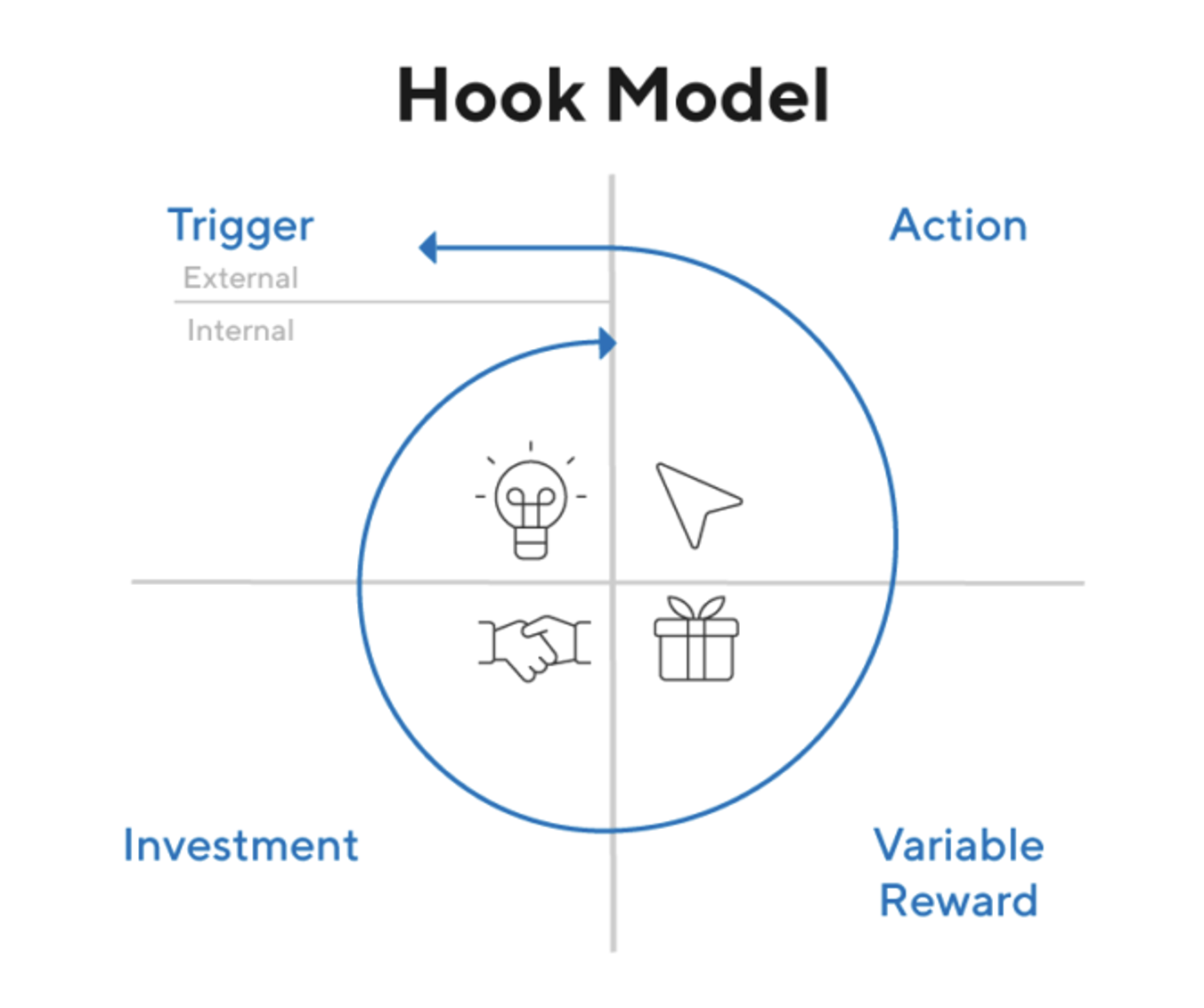 Hook Model

Trigger
External
Internal

Action

Investment

Variable Reward